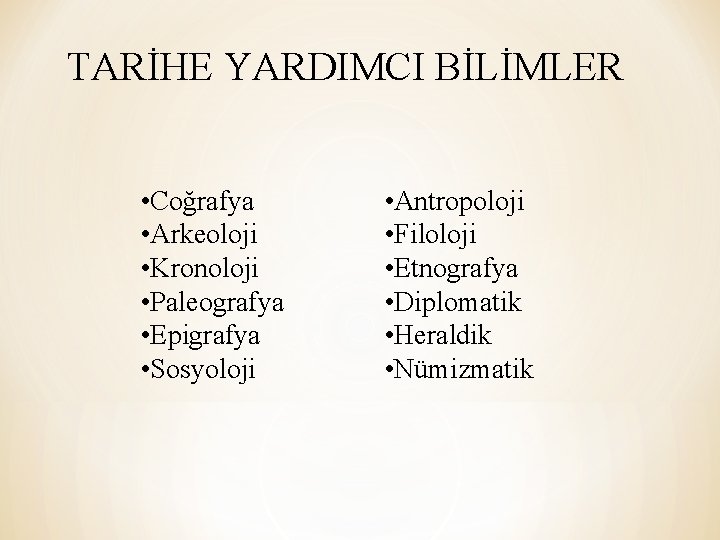 TARİHE YARDIMCI BİLİMLER

•Coğrafya
•Arkeoloji
•Kronoloji
•Paleografya
•Epigrafya
•Sosyoloji

•Antropoloji
•Filoloji
•Etnografya
•Diplomatik
•Heraldik
•Nümizmatik